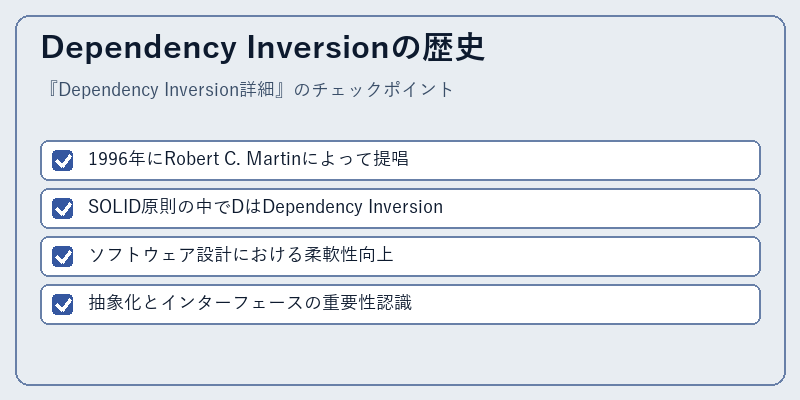 Dependency Inversionの歴史

『Dependency Inversion詳細』のチェックポイント

1996年にRobert C. Martinによって提唱

SOLID原則の中でDはDependency Inversion

ソフトウェア設計における柔軟性向上

抽象化とインターフェースの重要性認識